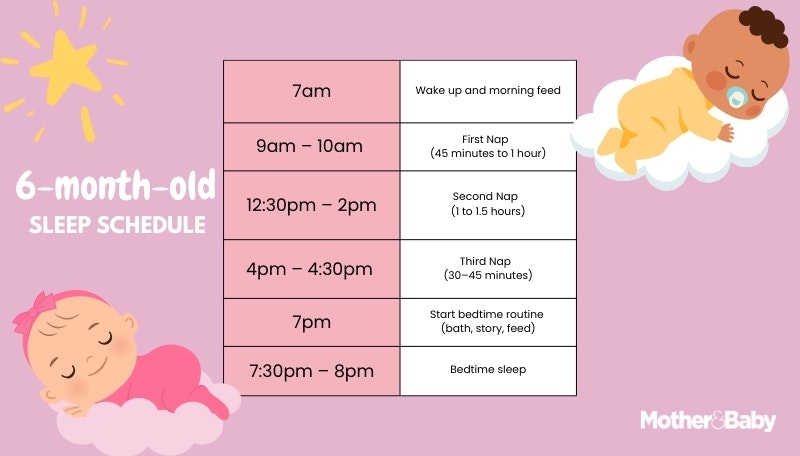 6-month-old
SLEEP SCHEDULE

| 7am | Wake up and morning feed |
|---|---|
| 9am – 10am | First Nap (45 minutes to 1 hour) |
| 12:30pm – 2pm | Second Nap (1 to 1.5 hours) |
| 4pm – 4:30pm | Third Nap (30–45 minutes) |
| 7pm | Start bedtime routine (bath, story, feed) |
| 7:30pm – 8pm | Bedtime sleep |

Mother&Baby